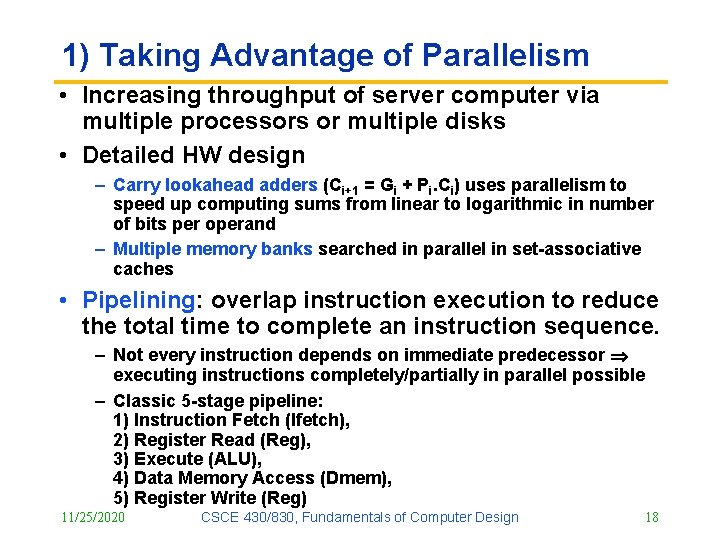 1) Taking Advantage of Parallelism

• Increasing throughput of server computer via multiple processors or multiple disks

• Detailed HW design

– Carry lookahead adders ($C_{i+1} = G_i + P_i.C_i$) uses parallelism to speed up computing sums from linear to logarithmic in number of bits per operand

– Multiple memory banks searched in parallel in set-associative caches

• Pipelining: overlap instruction execution to reduce the total time to complete an instruction sequence.

– Not every instruction depends on immediate predecessor $\Rightarrow$ executing instructions completely/partially in parallel possible

– Classic 5-stage pipeline:
1) Instruction Fetch (Ifetch),
2) Register Read (Reg),
3) Execute (ALU),
4) Data Memory Access (Dmem),
5) Register Write (Reg)

11/25/2020 CSCE 430/830, Fundamentals of Computer Design 18